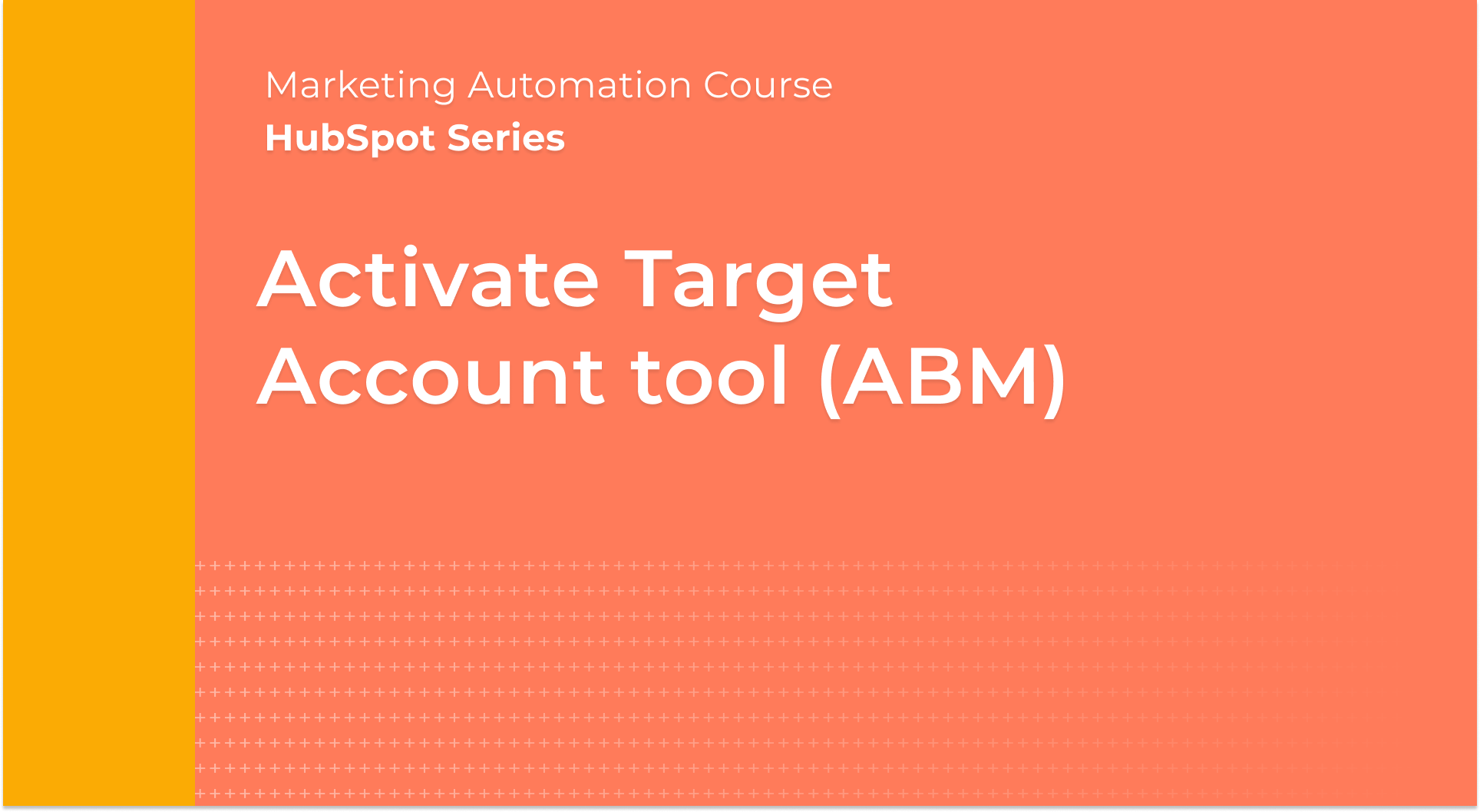 Marketing Automation Course
HubSpot Series

Activate Target Account tool (ABM)